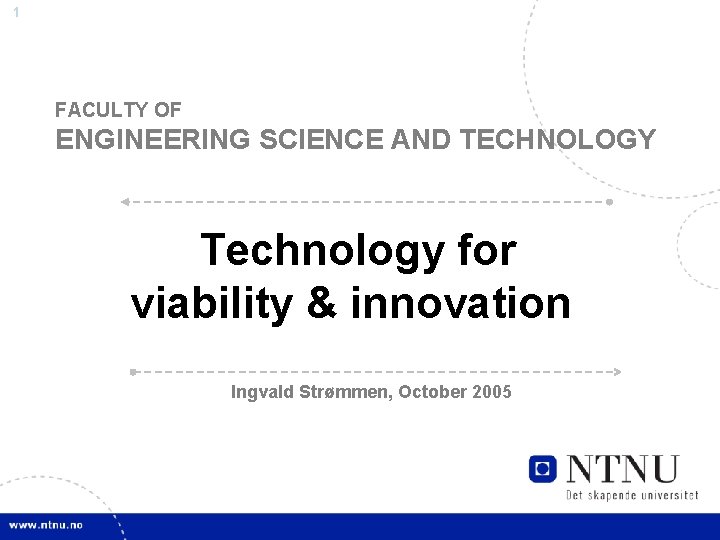 1

FACULTY OF
ENGINEERING SCIENCE AND TECHNOLOGY

Technology for viability & innovation

Ingvald Strømmen, October 2005

NTNU
Det skapende universitet

www.ntnu.no